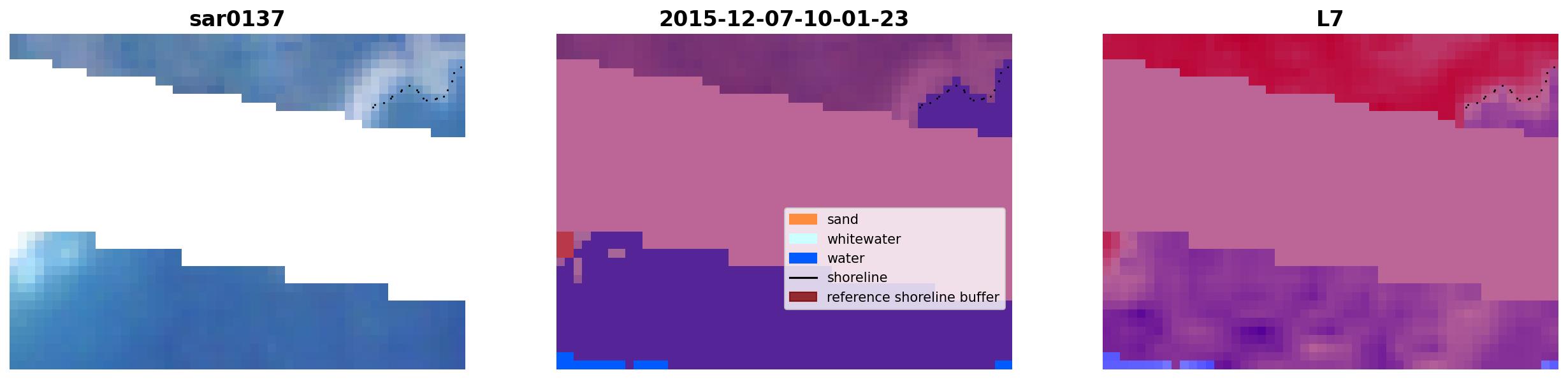 sar0137

2015-12-07-10-01-23

sand
whitewater
water
shoreline
reference shoreline buffer

L7